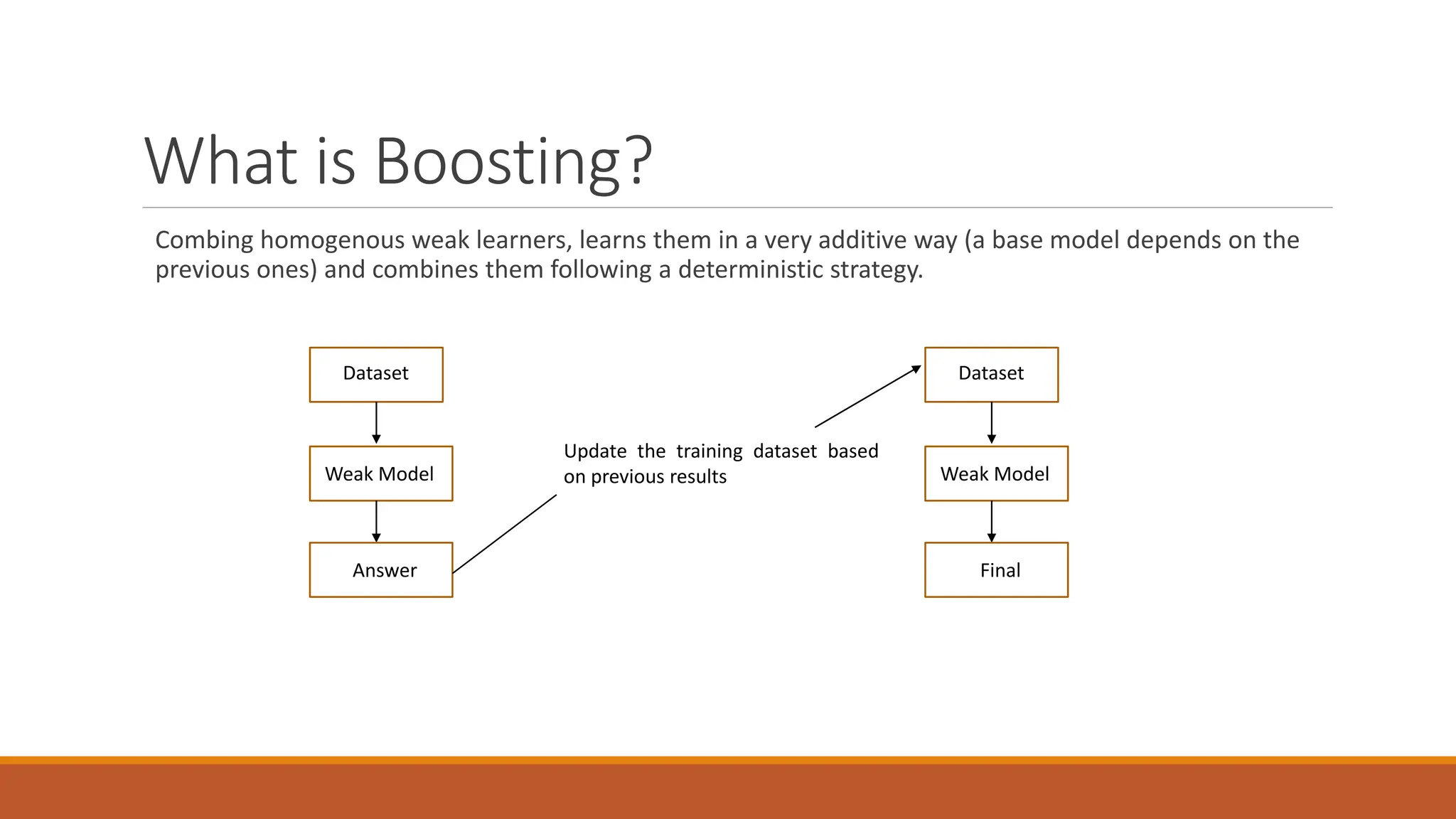 What is Boosting?

Combing homogenous weak learners, learns them in a very additive way (a base model depends on the previous ones) and combines them following a deterministic strategy.

Dataset

Weak Model

Answer

Update the training dataset based on previous results

Dataset

Weak Model

Final